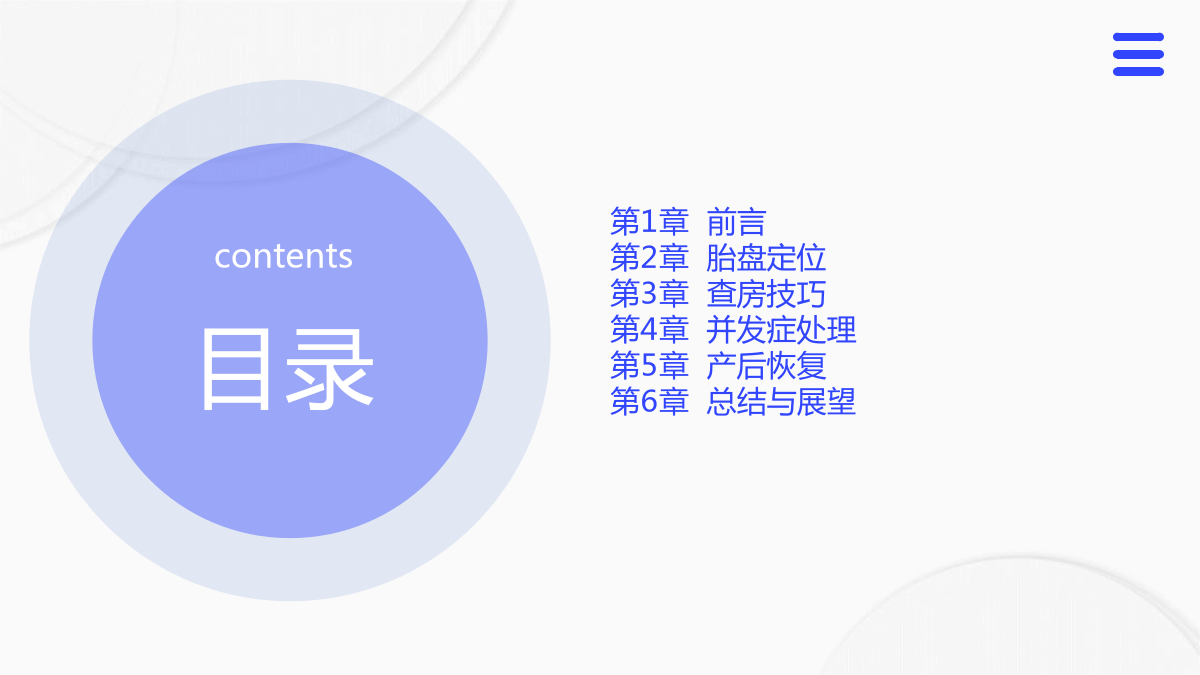 contents

目录

第1章 前言
第2章 胎盘定位
第3章 查房技巧
第4章 并发症处理
第5章 产后恢复
第6章 总结与展望